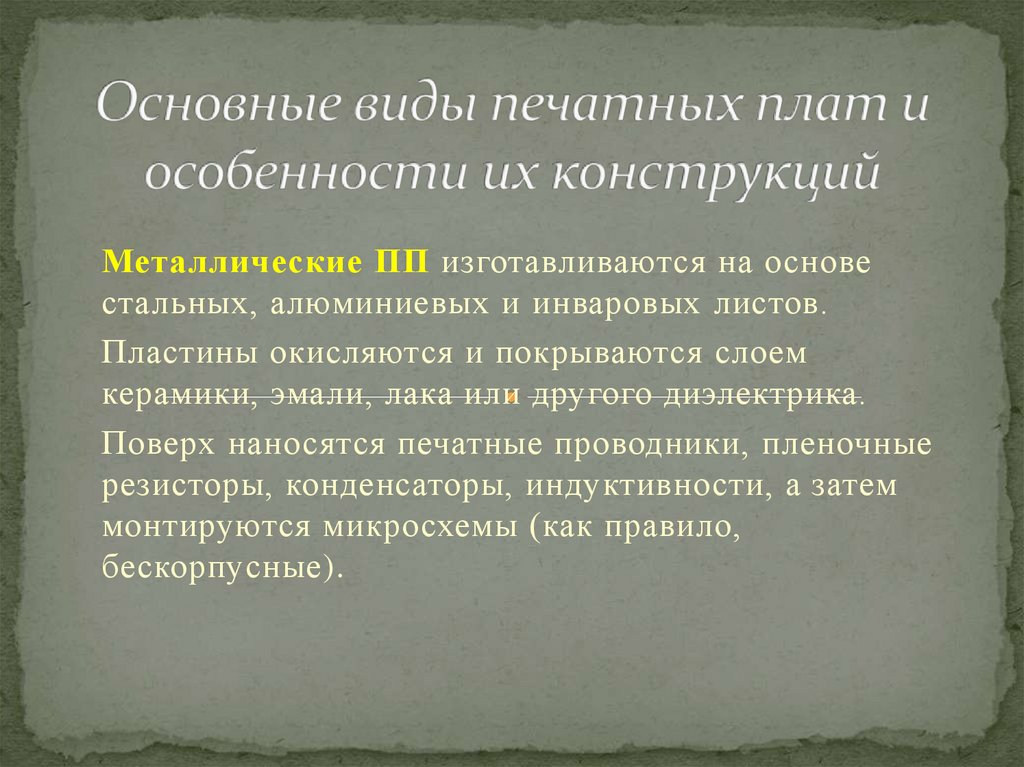 Основные виды печатных плат и особенности их конструкций

Металлические ПП изготавливаются на основе стальных, алюминиевых и инваровых листов.

Пластины окисляются и покрываются слоем керамики, эмали, лака или другого диэлектрика.

Поверх наносятся печатные проводники, пленочные резисторы, конденсаторы, индуктивности, а затем монтируются микросхемы (как правило, бескорпусные).